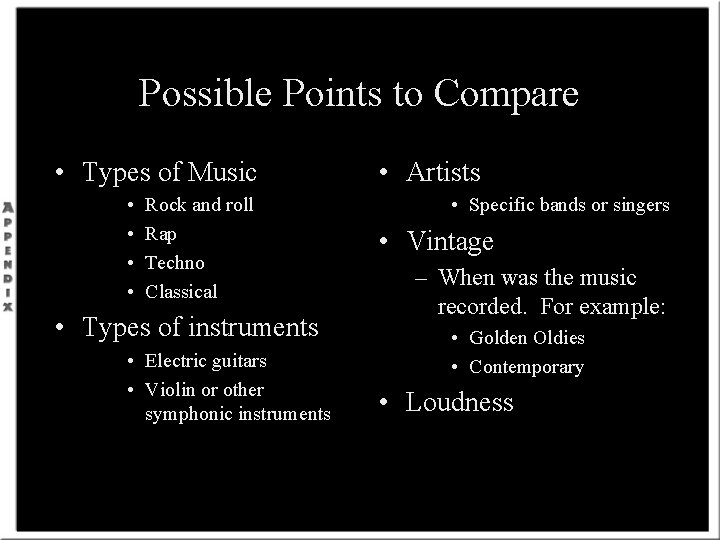 APPENDIX

Possible Points to Compare

• Types of Music
  • Rock and roll
  • Rap
  • Techno
  • Classical
• Types of instruments
  • Electric guitars
  • Violin or other symphonic instruments

• Artists
  • Specific bands or singers
• Vintage
  – When was the music recorded. For example:
    • Golden Oldies
    • Contemporary
• Loudness